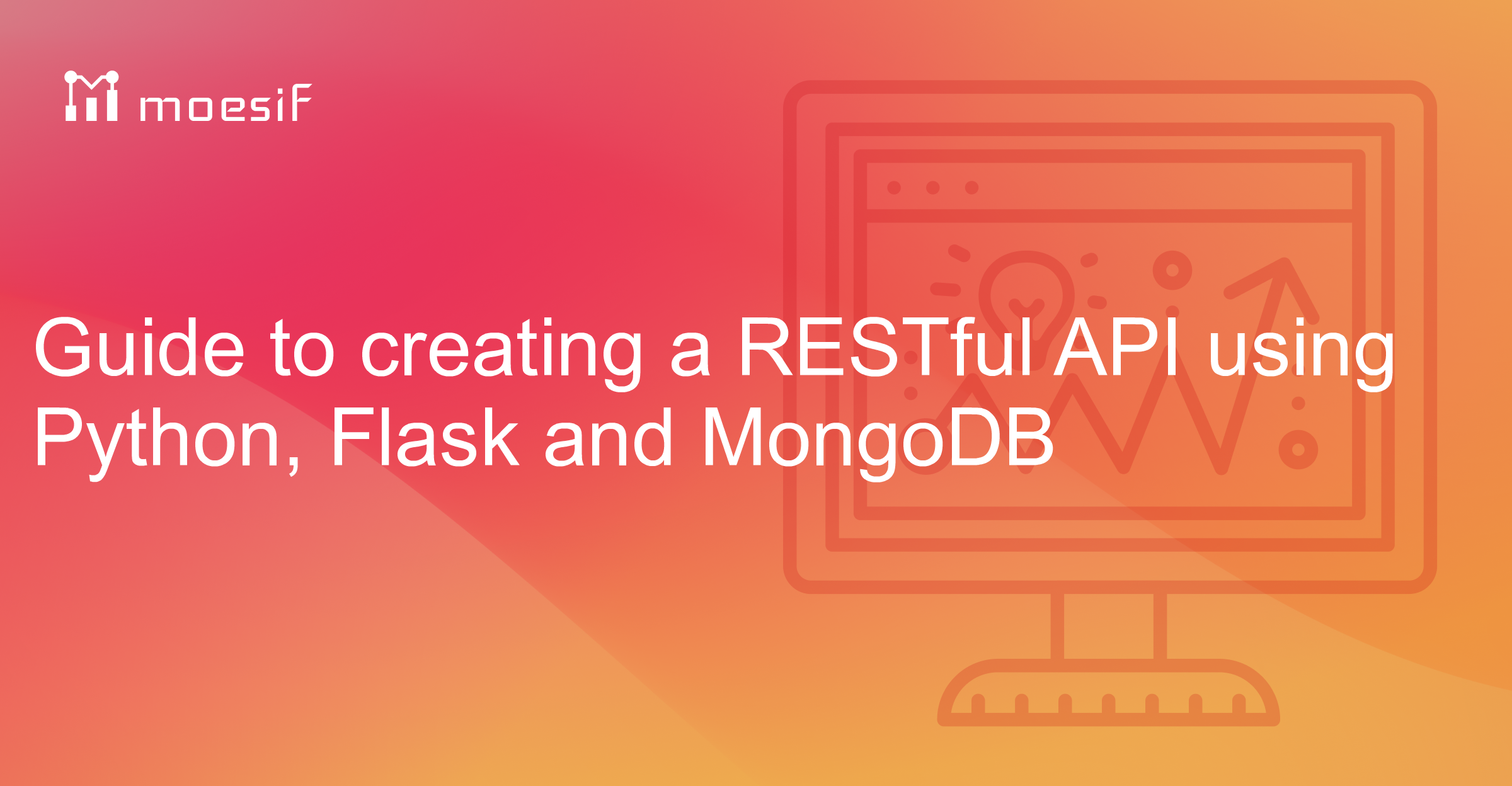 moesif

Guide to creating a RESTful API using Python, Flask and MongoDB